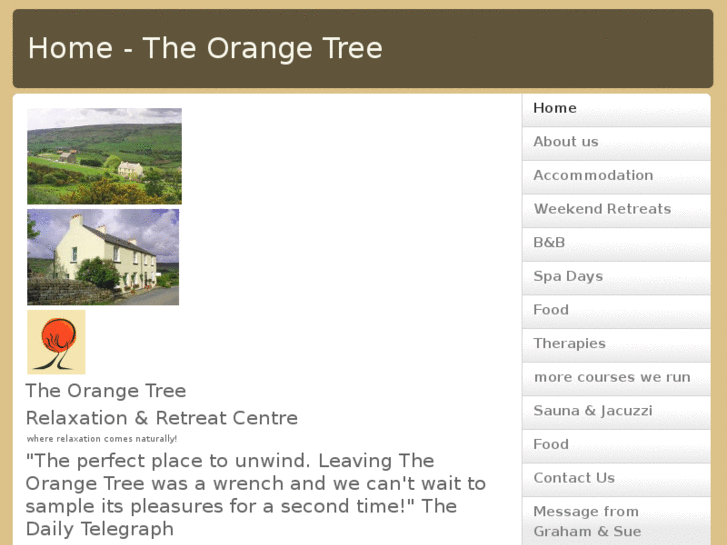 Home - The Orange Tree

The Orange Tree

Relaxation & Retreat Centre

where relaxation comes naturally!

"The perfect place to unwind. Leaving The Orange Tree was a wrench and we can't wait to sample its pleasures for a second time!" The Daily Telegraph

Home
About us
Accommodation
Weekend Retreats
B&B
Spa Days
Food
Therapies
more courses we run
Sauna & Jacuzzi
Food
Contact Us
Message from Graham & Sue